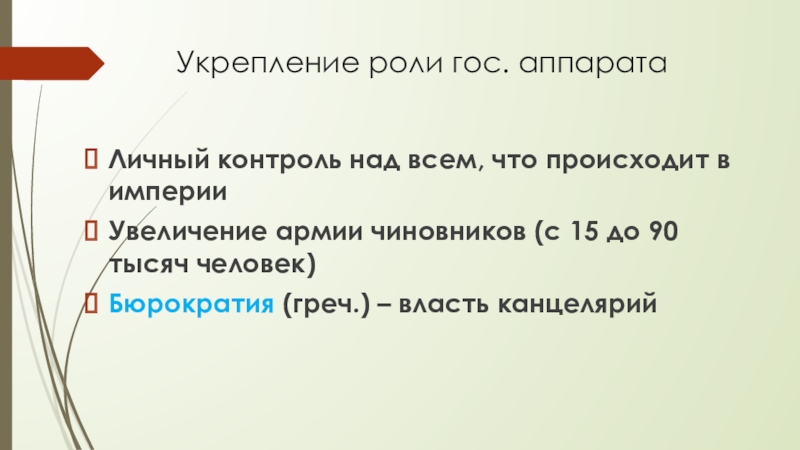 Укрепление роли гос. аппарата

Личный контроль над всем, что происходит в империи

Увеличение армии чиновников (с 15 до 90 тысяч человек)

Бюрократия (греч.) – власть канцелярий